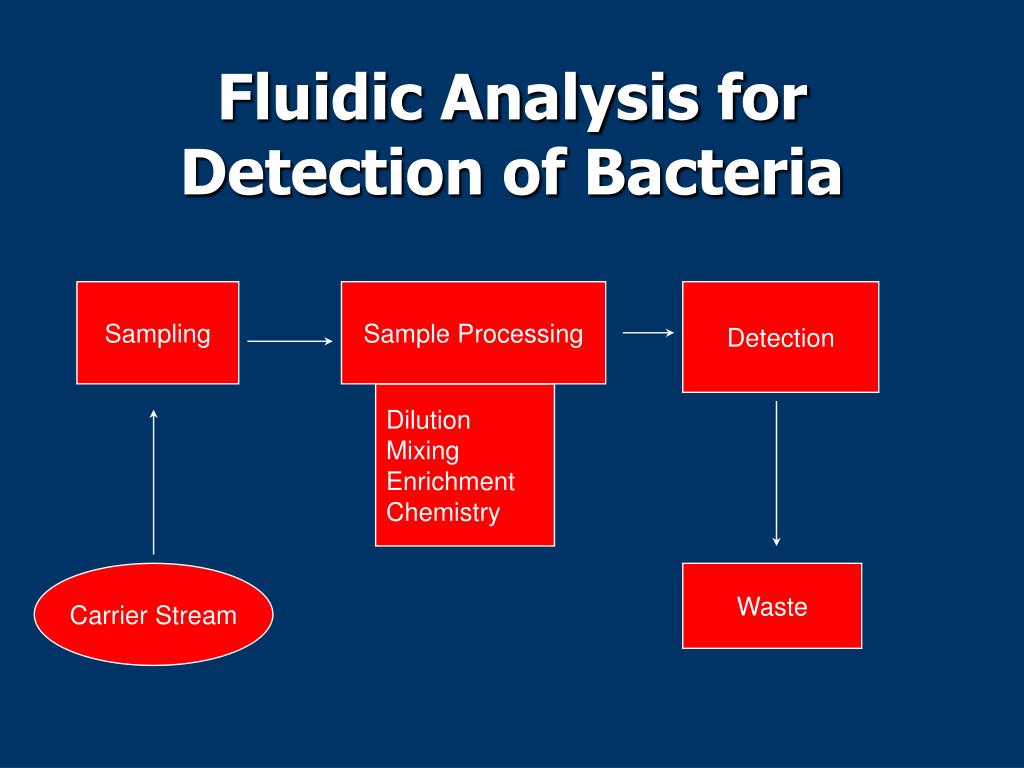 Fluidic Analysis for Detection of Bacteria

Sampling

Sample Processing

Detection

Dilution
Mixing
Enrichment
Chemistry

Carrier Stream

Waste